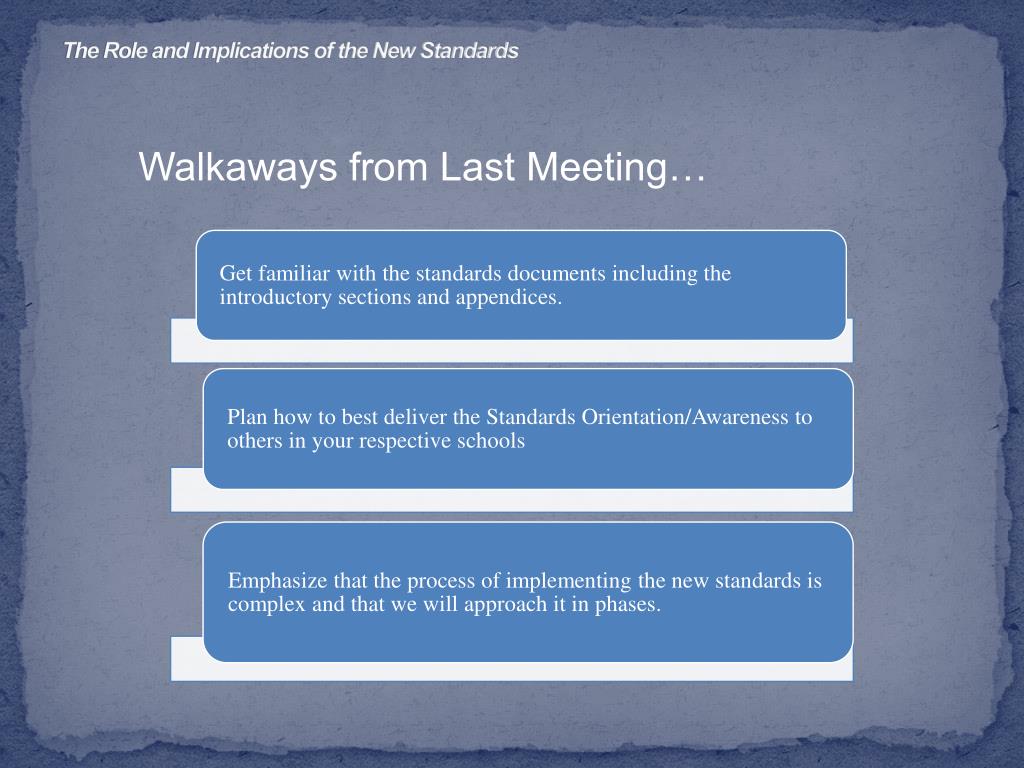 The Role and Implications of the New Standards

Walkaways from Last Meeting…

Get familiar with the standards documents including the introductory sections and appendices.

Plan how to best deliver the Standards Orientation/Awareness to others in your respective schools

Emphasize that the process of implementing the new standards is complex and that we will approach it in phases.